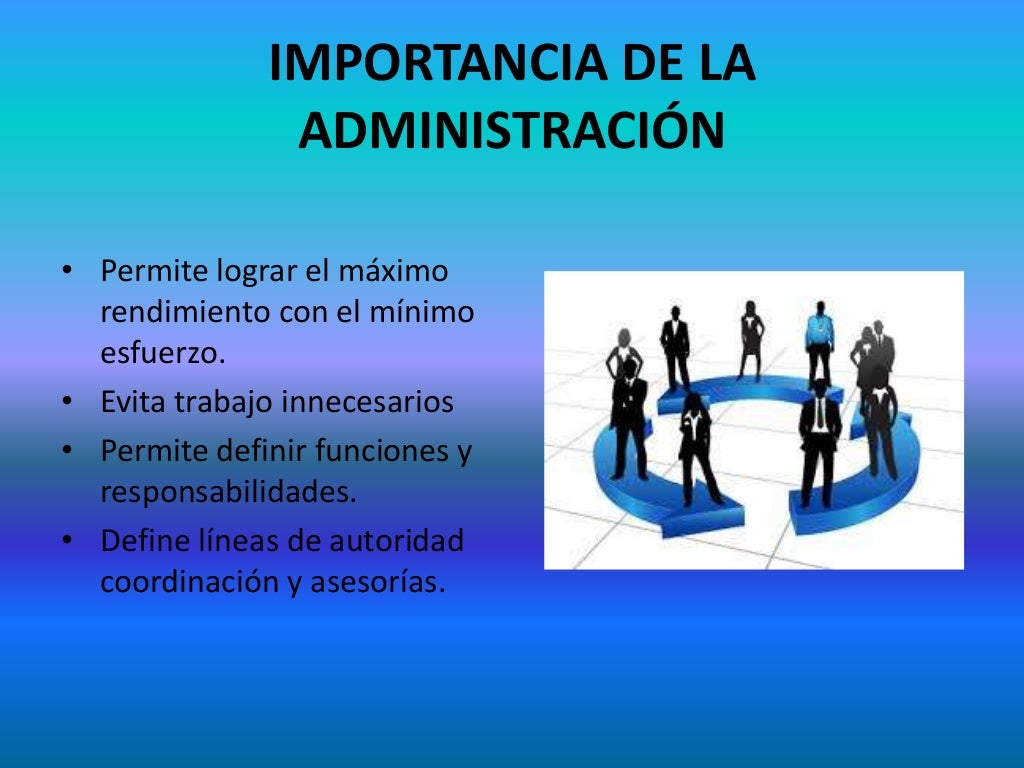 IMPORTANCIA DE LA ADMINISTRACIÓN

• Permite lograr el máximo rendimiento con el mínimo esfuerzo.
• Evita trabajo innecesarios
• Permite definir funciones y responsabilidades.
• Define líneas de autoridad coordinación y asesorías.